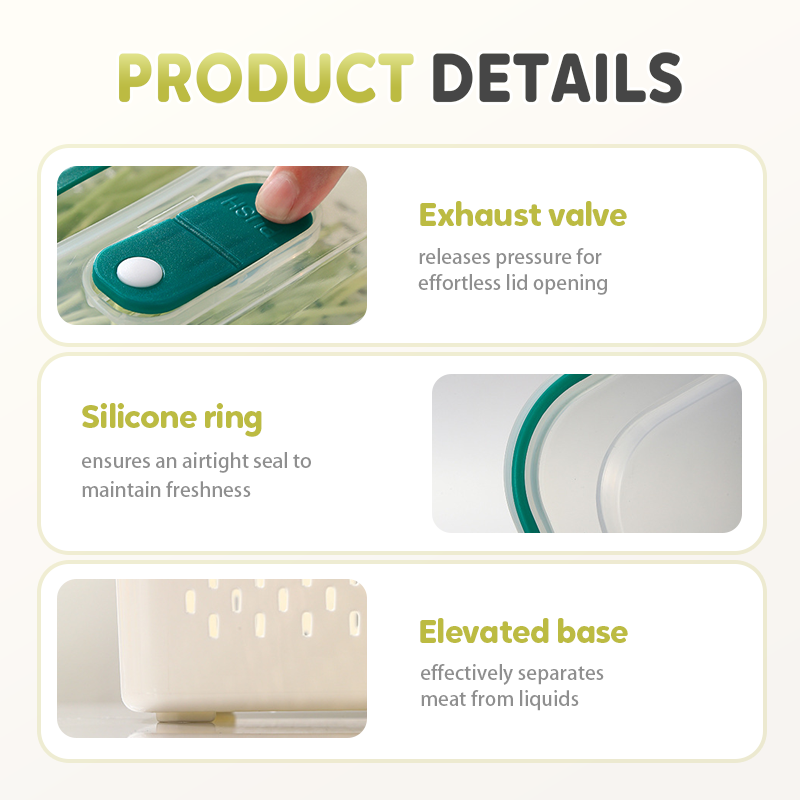 PRODUCT DETAILS

Exhaust valve
releases pressure for effortless lid opening

Silicone ring
ensures an airtight seal to maintain freshness

Elevated base
effectively separates meat from liquids